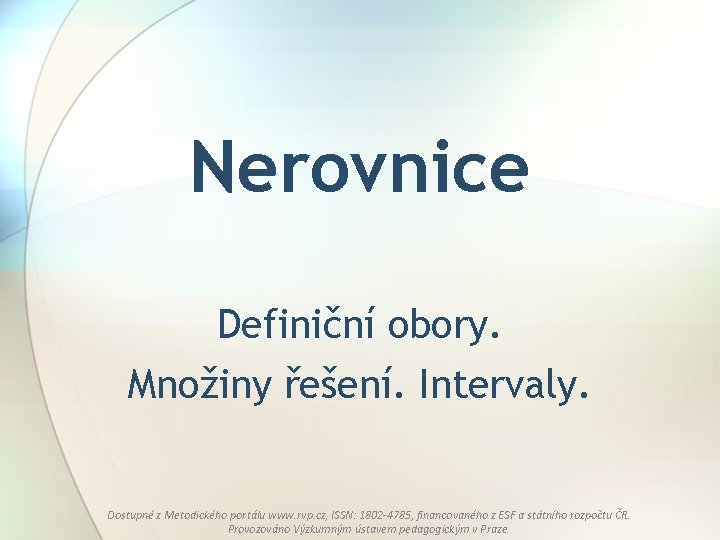 Nerovnice

Definiční obory.
Množiny řešení. Intervaly.

Dostupné z Metodického portálu www.rvp.cz, ISSN: 1802-4785, financovaného z ESF a státního rozpočtu ČR. Provozováno Výzkumným ústavem pedagogickým v Praze.